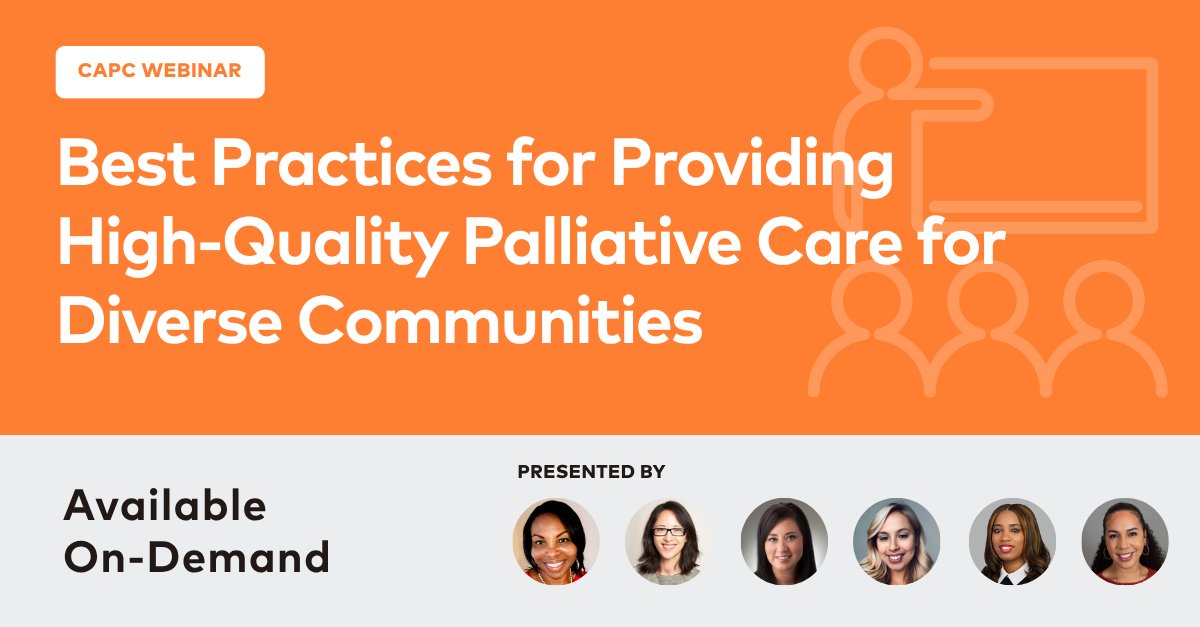 CAPC WEBINAR

Best Practices for Providing High-Quality Palliative Care for Diverse Communities

Available On-Demand

PRESENTED BY